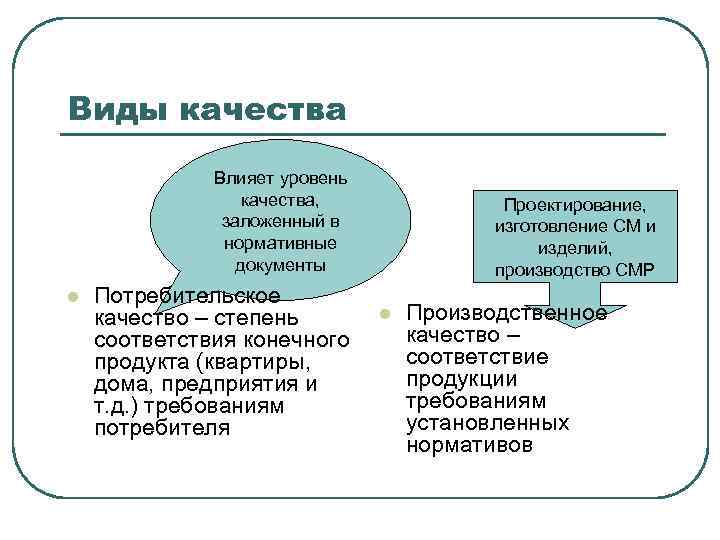 Виды качества

Влияет уровень качества, заложенный в нормативные документы

Проектирование, изготовление СМ и изделий, производство СМР

Потребительское качество – степень соответствия конечного продукта (квартиры, дома, предприятия и т.д.) требованиям потребителя

Производственное качество – соответствие продукции требованиям установленных нормативов